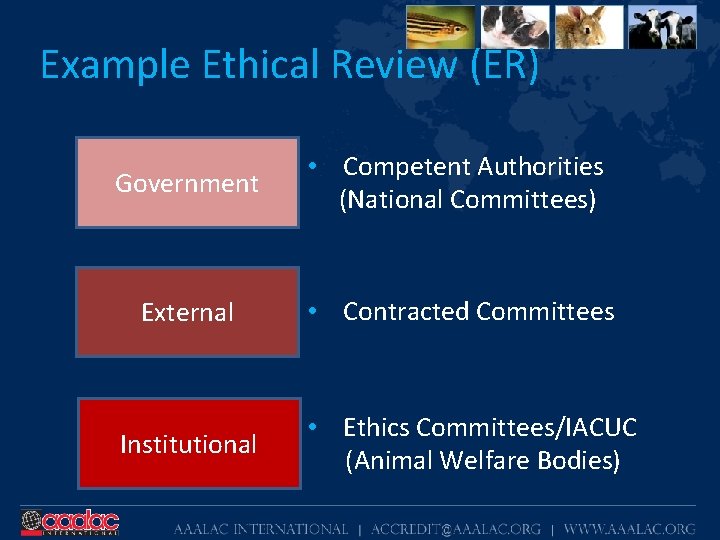 Example Ethical Review (ER)

Government

• Competent Authorities (National Committees)

External

• Contracted Committees

Institutional

• Ethics Committees/IACUC (Animal Welfare Bodies)

aaalac INTERNATIONAL

AAALAC INTERNATIONAL | ACCREDIT@AAALAC.ORG | WWW.AAALAC.ORG